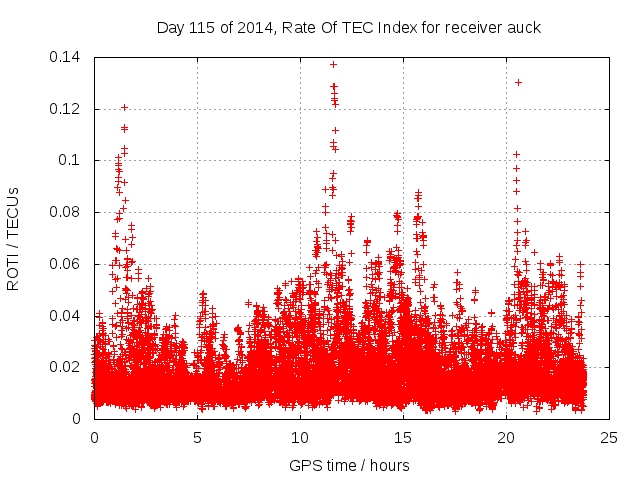 Day 115 of 2014, Rate Of TEC Index for receiver auck

ROTI / TECUs

0.14
0.12
0.1
0.08
0.06
0.04
0.02
0

0
5
10
15
20
25

GPS time / hours